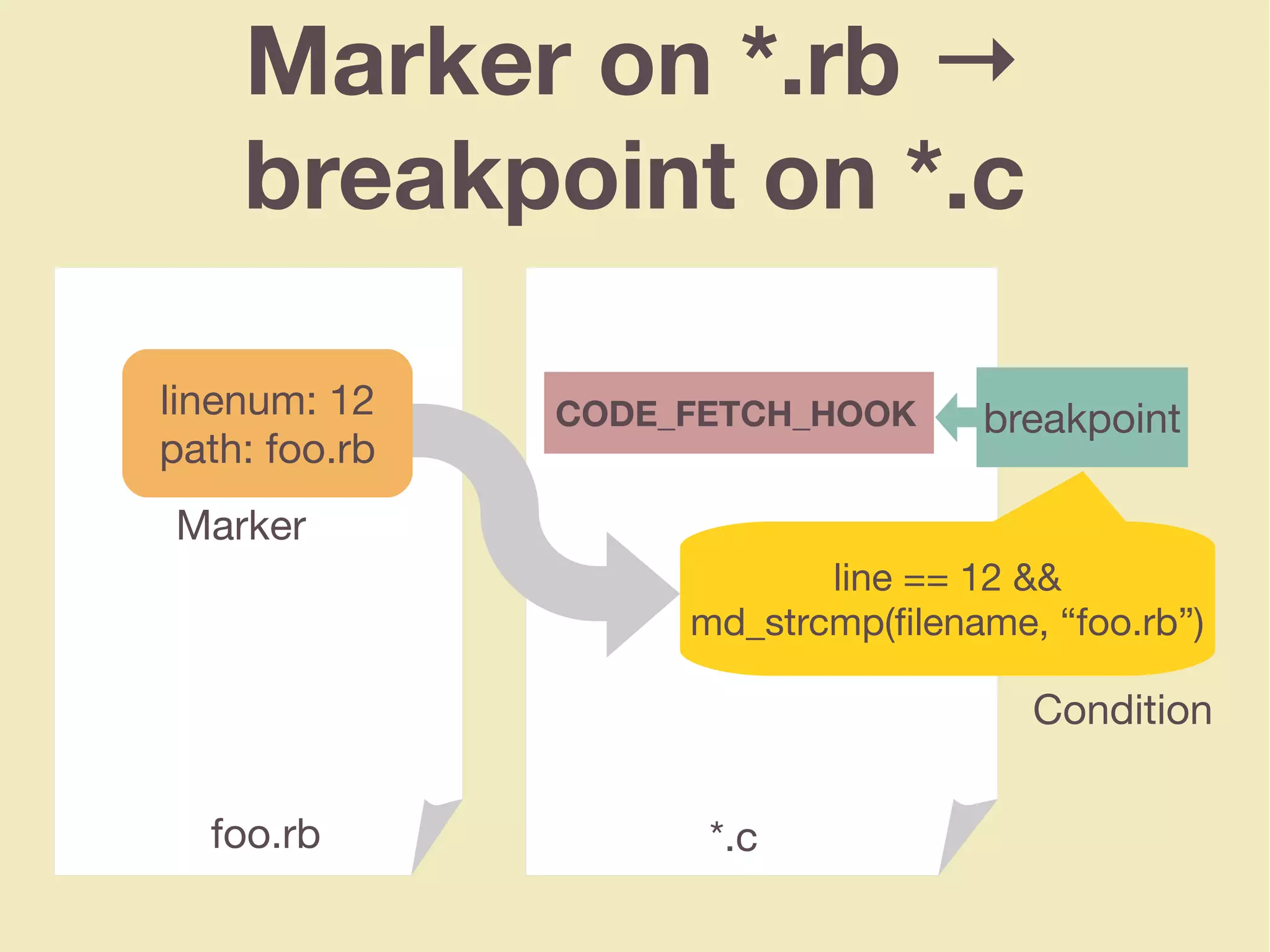 Marker on *.rb → breakpoint on *.c

linenum: 12
path: foo.rb

Marker

foo.rb

CODE_FETCH_HOOK

breakpoint

line == 12 &&
md_strcmp(filename, “foo.rb”)

Condition

*.c